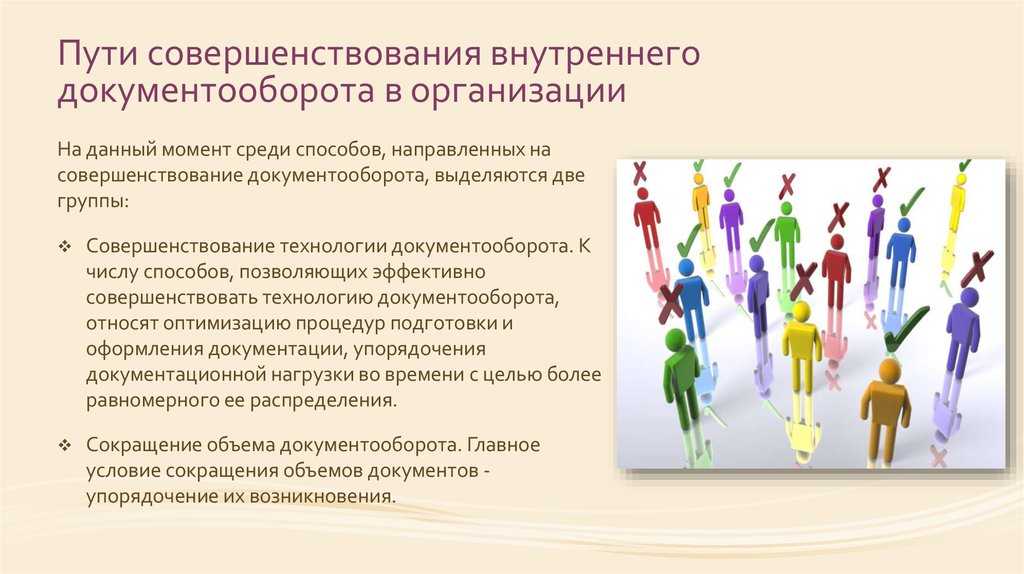 Пути совершенствования внутреннего документооборота в организации

На данный момент среди способов, направленных на совершенствование документооборота, выделяются две группы:

❖ Совершенствование технологии документооборота. К числу способов, позволяющих эффективно совершенствовать технологию документооборота, относят оптимизацию процедур подготовки и оформления документации, упорядочения документационной нагрузки во времени с целью более равномерного ее распределения.

❖ Сокращение объема документооборота. Главное условие сокращения объемов документов - упорядочение их возникновения.